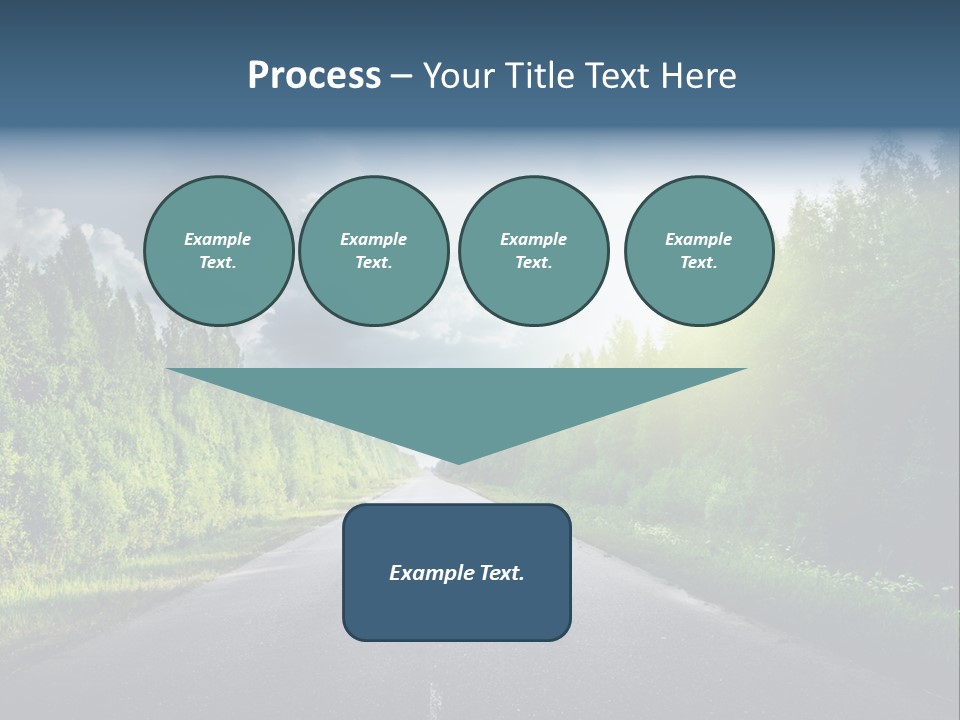 Process – Your Title Text Here

Example Text.

Example Text.

Example Text.

Example Text.

Example Text.